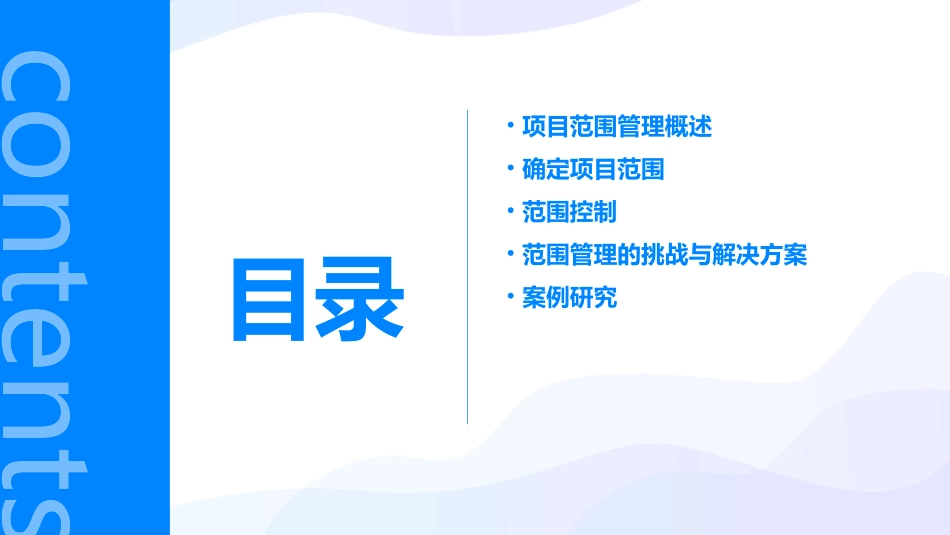 contents

目录

· 项目范围管理概述
· 确定项目范围
· 范围控制
· 范围管理的挑战与解决方案
· 案例研究